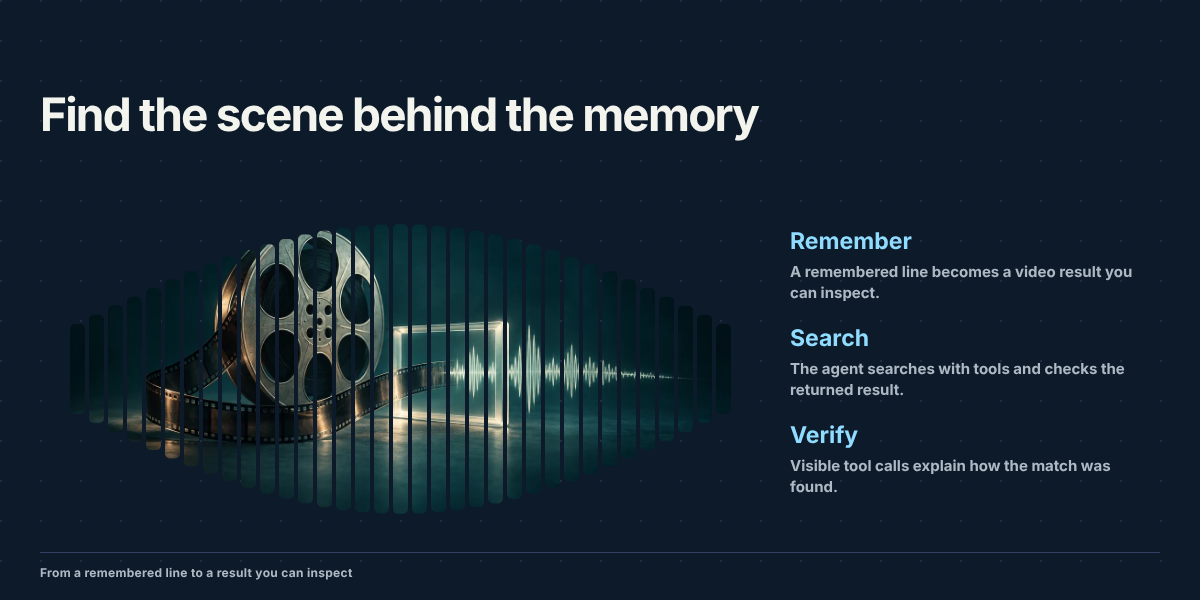 Find the scene behind the memory

Remember

A remembered line becomes a video result you can inspect.

Search

The agent searches with tools and checks the returned result.

Verify

Visible tool calls explain how the match was found.

From a remembered line to a result you can inspect